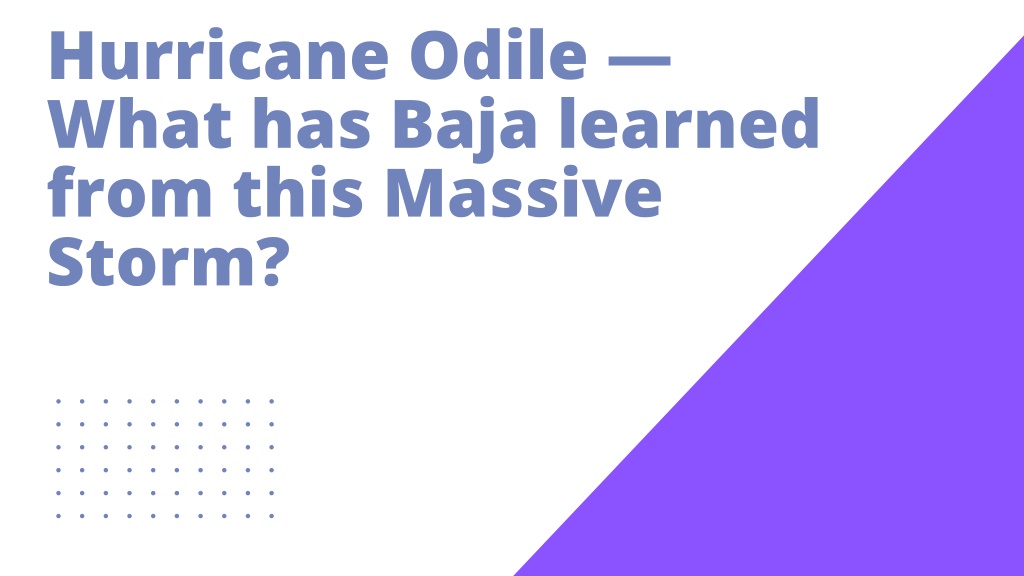 Hurricane Odile — What has Baja learned from this Massive Storm?